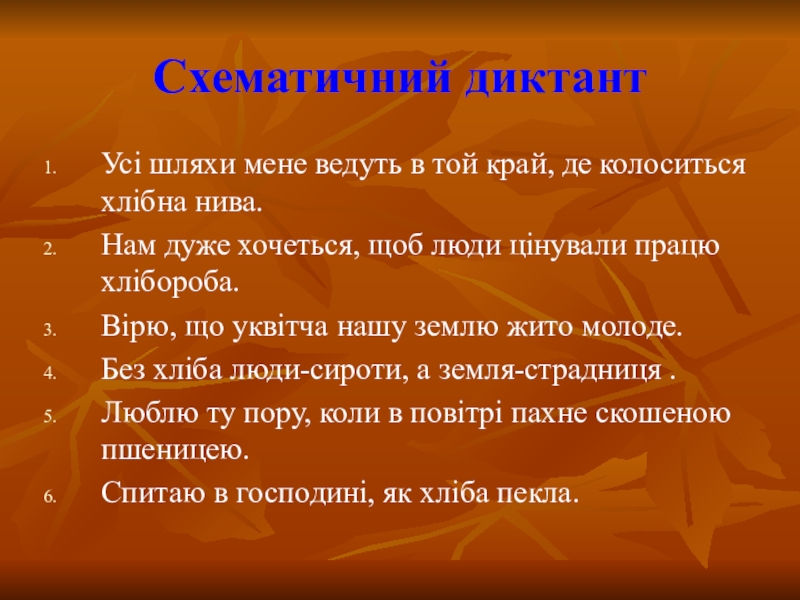 Схематичний диктант

1. Усі шляхи мене ведуть в той край, де колоситься хлібна нива.
2. Нам дуже хочеться, щоб люди цінували працю хлібороба.
3. Вірю, що уквітча нашу землю жито молоде.
4. Без хліба люди-сироти, а земля-страдниця .
5. Люблю ту пору, коли в повітрі пахне скошеною пшеницею.
6. Спитаю в господині, як хліба пекла.